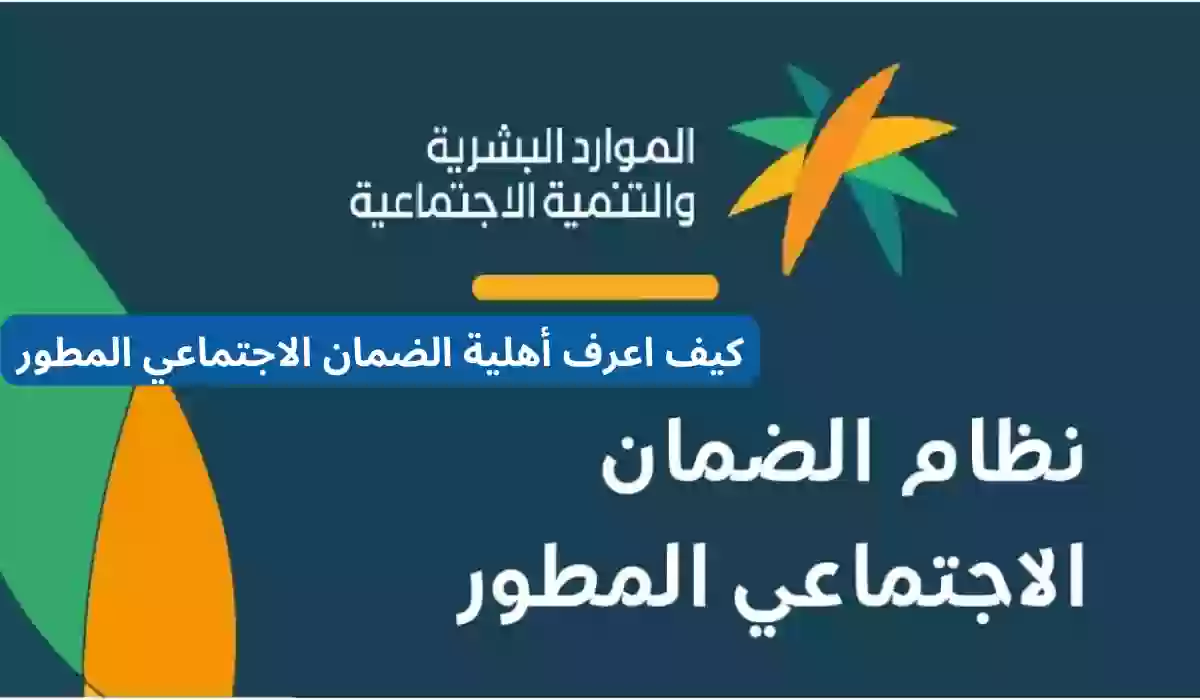 الموارد البشرية
والتنمية الاجتماعية

كيف اعرف أهلية الضمان الاجتماعي المطور

نظام الضمان
الاجتماعي المطور